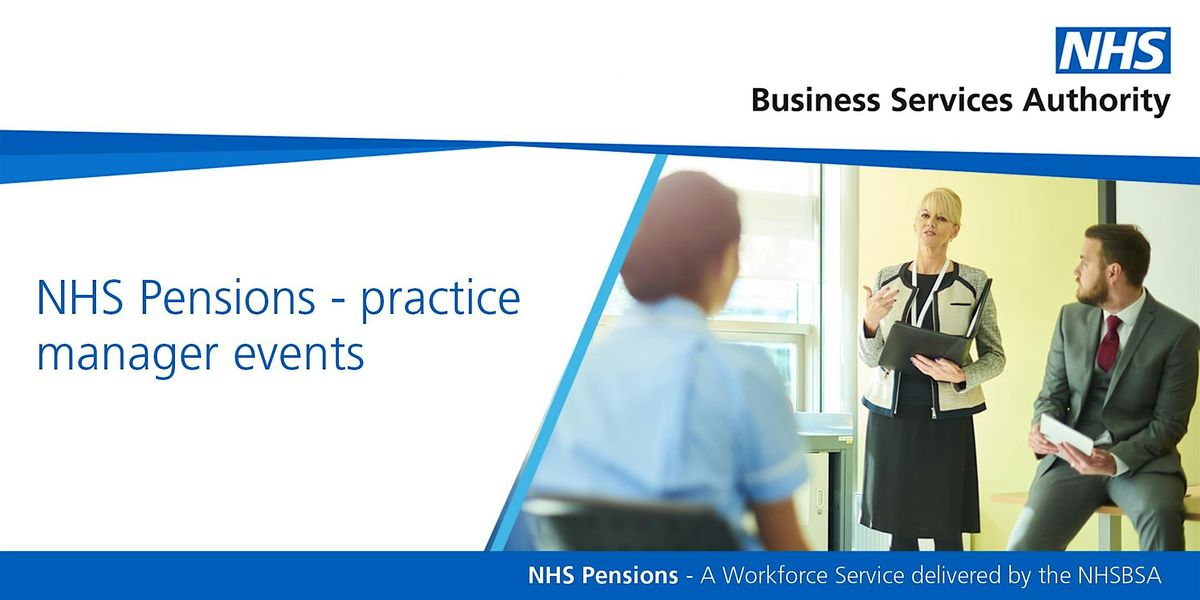 NHS
Business Services Authority

NHS Pensions - practice manager events

NHS Pensions - A Workforce Service delivered by the NHSBSA